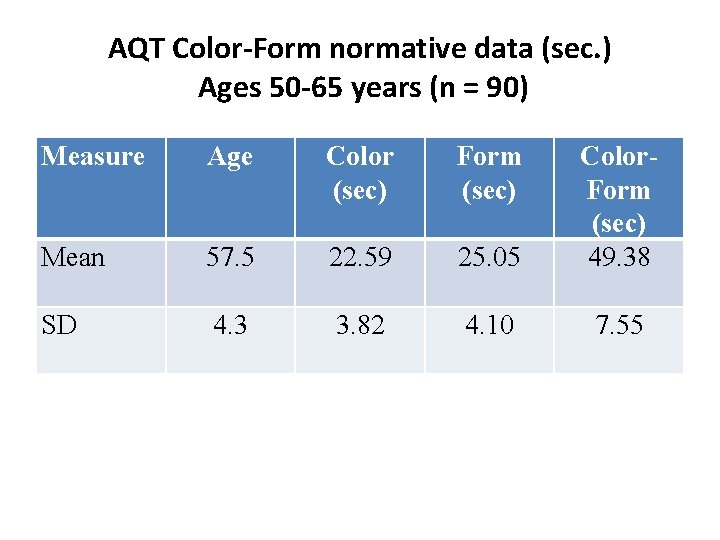 AQT Color-Form normative data (sec.)
Ages 50-65 years (n = 90)

| Measure | Age | Color (sec) | Form (sec) | Color-Form (sec) |
|---|---|---|---|---|
| Mean | 57.5 | 22.59 | 25.05 | 49.38 |
| SD | 4.3 | 3.82 | 4.10 | 7.55 |